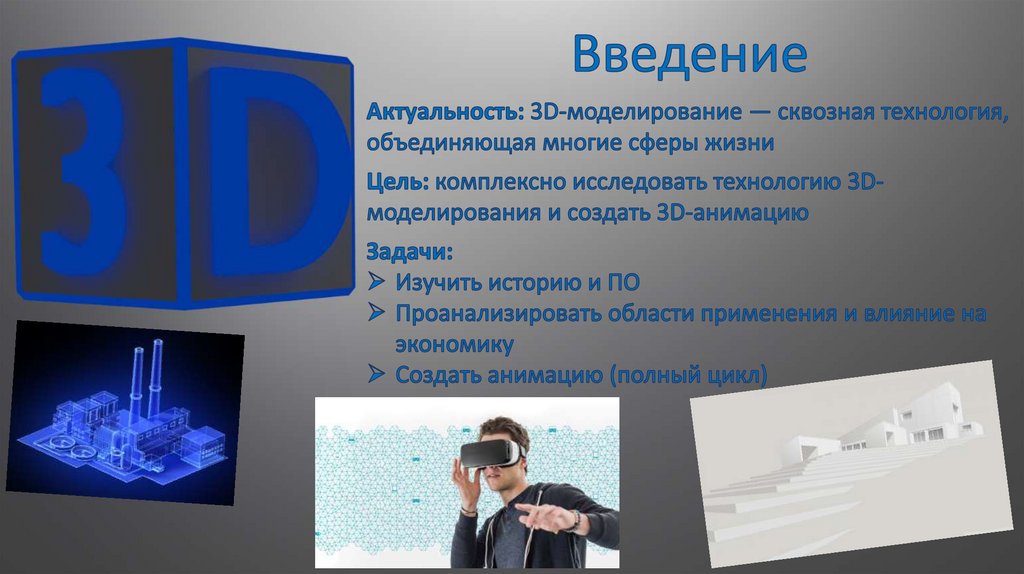 3D

Введение

Актуальность: 3D-моделирование — сквозная технология, объединяющая многие сферы жизни

Цель: комплексно исследовать технологию 3D-моделирования и создать 3D-анимацию

Задачи:
➢ Изучить историю и ПО
➢ Проанализировать области применения и влияние на экономику
➢ Создать анимацию (полный цикл)